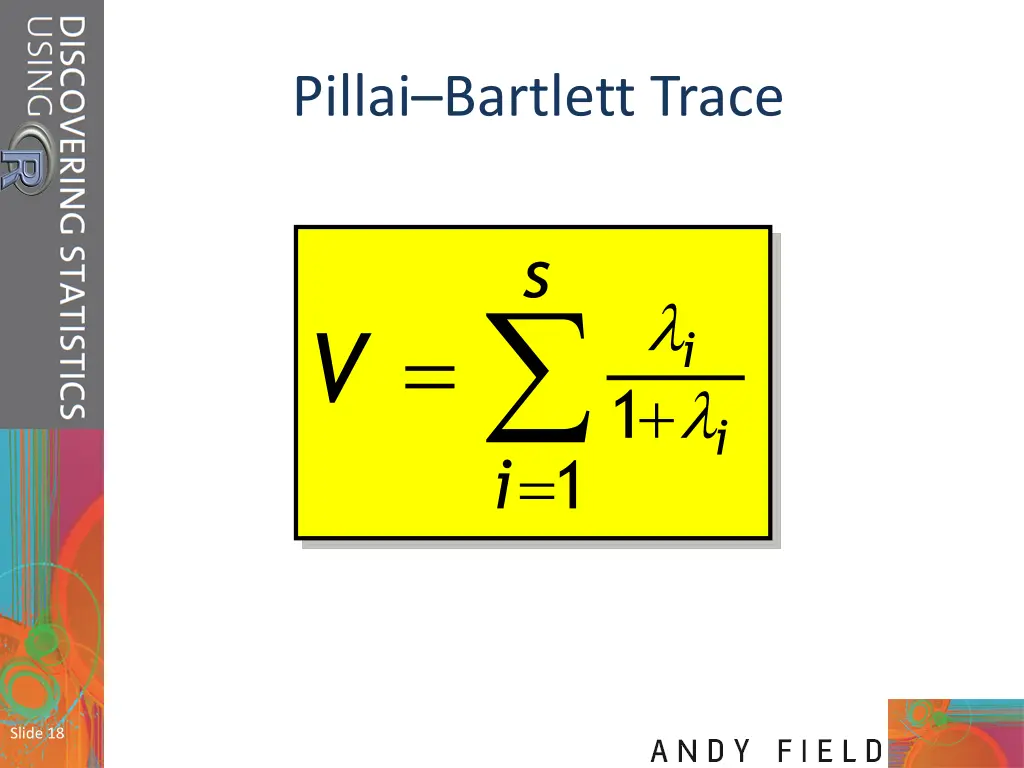 DISCOVERING STATISTICS USING R

Pillai–Bartlett Trace

$V = \sum_{i=1}^{s} \frac{\lambda_i}{1+\lambda_i}$

Slide 18

ANDY FIELD